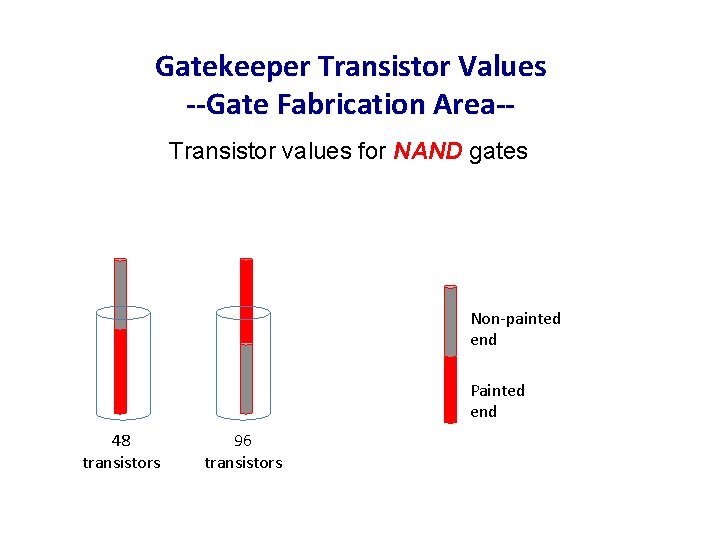 Gatekeeper Transistor Values
--Gate Fabrication Area--

Transistor values for NAND gates

48
transistors

96
transistors

Non-painted
end

Painted
end